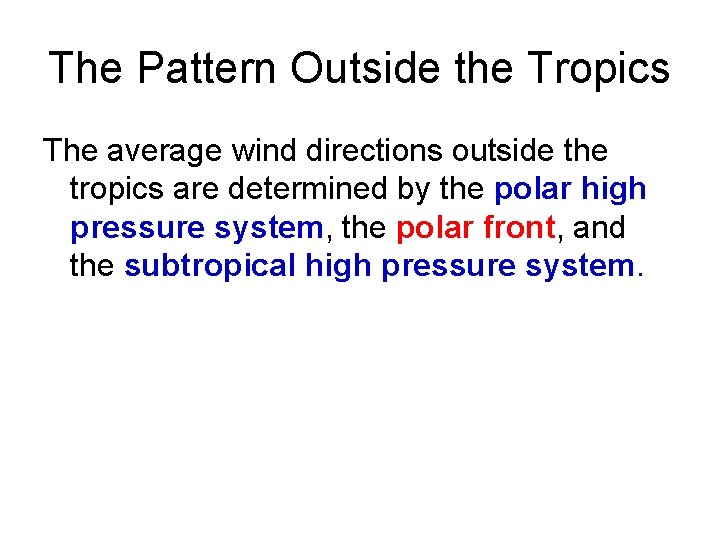 The Pattern Outside the Tropics

The average wind directions outside the tropics are determined by the polar high pressure system, the polar front, and the subtropical high pressure system.